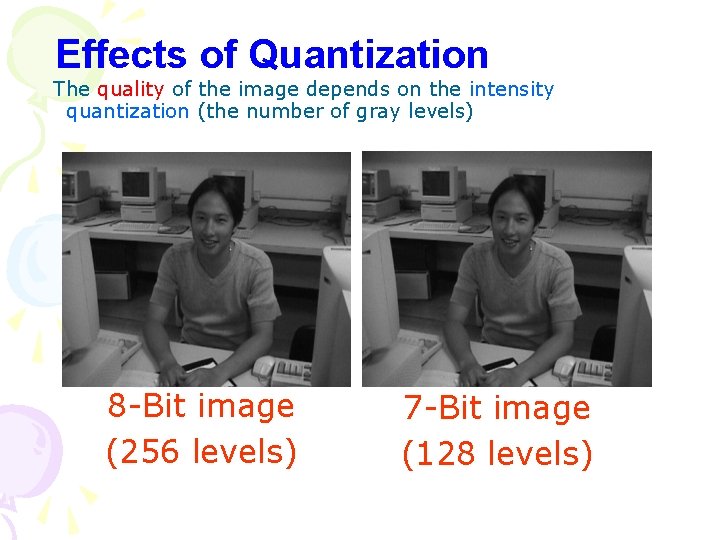 Effects of Quantization

The quality of the image depends on the intensity quantization (the number of gray levels)

8-Bit image
(256 levels)

7-Bit image
(128 levels)